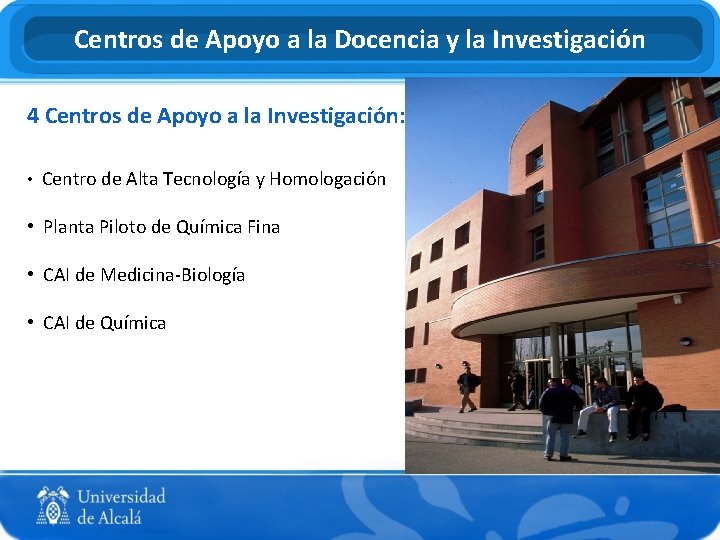 Centros de Apoyo a la Docencia y la Investigación

4 Centros de Apoyo a la Investigación:

• Centro de Alta Tecnología y Homologación

• Planta Piloto de Química Fina

• CAI de Medicina-Biología

• CAI de Química

Universidad de Alcalá